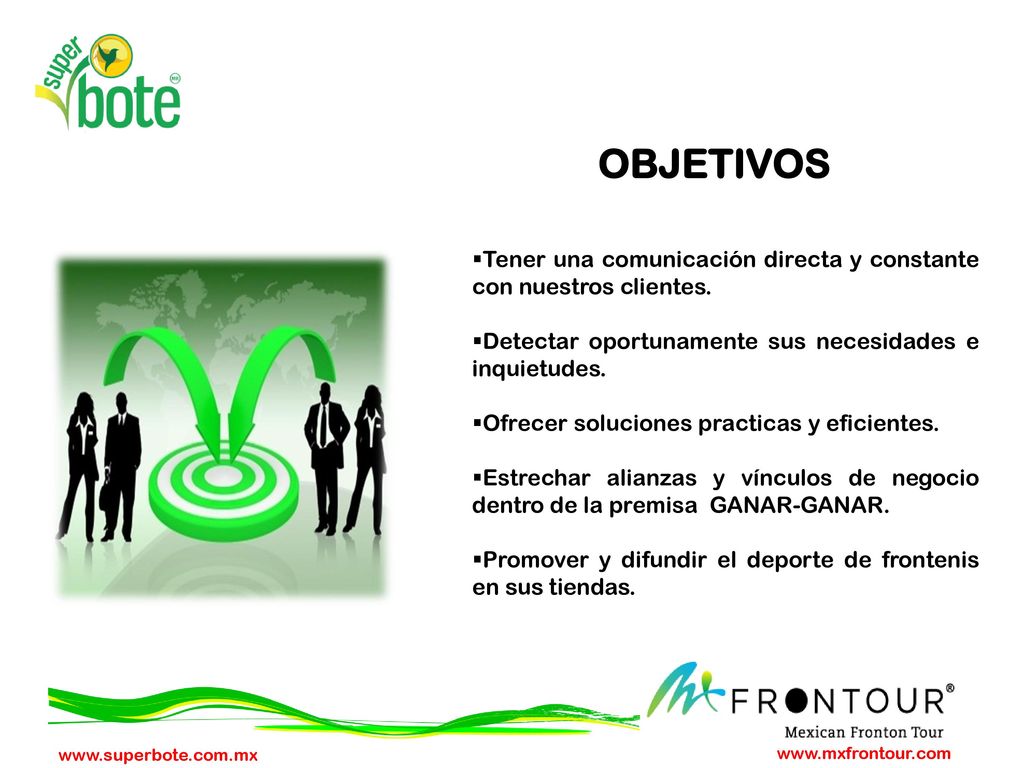 super bote

OBJETIVOS

▪Tener una comunicación directa y constante con nuestros clientes.

▪Detectar oportunamente sus necesidades e inquietudes.

▪Ofrecer soluciones practicas y eficientes.

▪Estrechar alianzas y vínculos de negocio dentro de la premisa GANAR-GANAR.

▪Promover y difundir el deporte de frontenis en sus tiendas.

FRONTOUR®
Mexican Fronton Tour

www.superbote.com.mx

www.mxfrontour.com